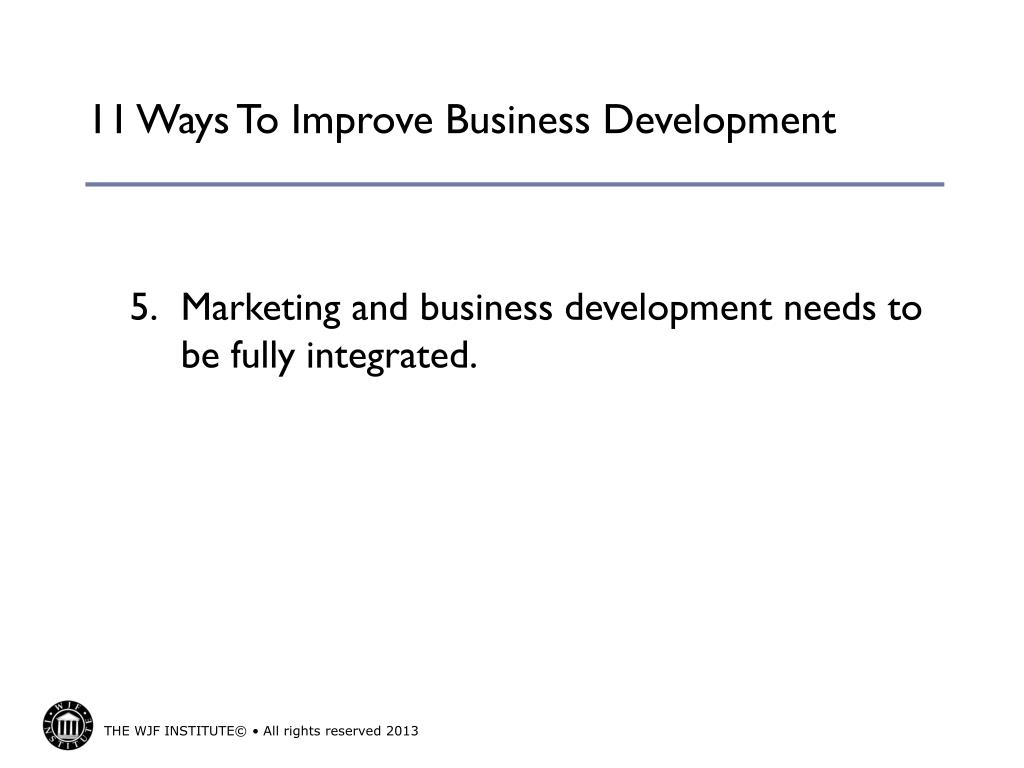 11 Ways To Improve Business Development

5. Marketing and business development needs to be fully integrated.

WJF INSTITUTE

THE WJF INSTITUTE© • All rights reserved 2013